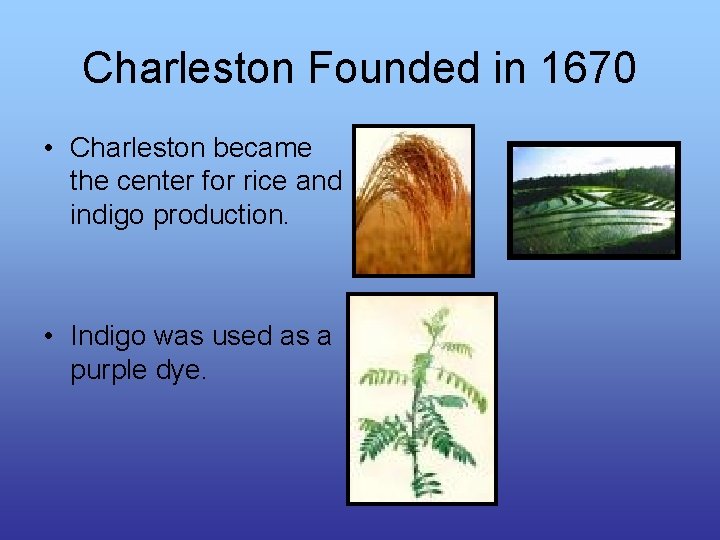 Charleston Founded in 1670

• Charleston became the center for rice and indigo production.

• Indigo was used as a purple dye.